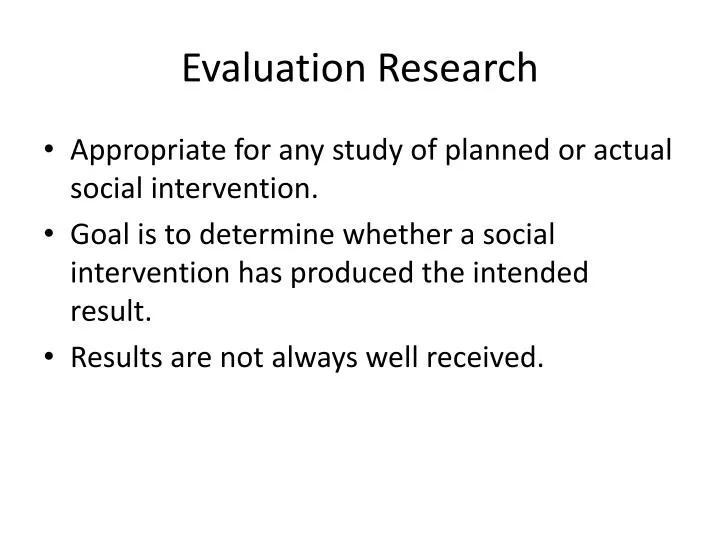 Evaluation Research

• Appropriate for any study of planned or actual social intervention.
• Goal is to determine whether a social intervention has produced the intended result.
• Results are not always well received.